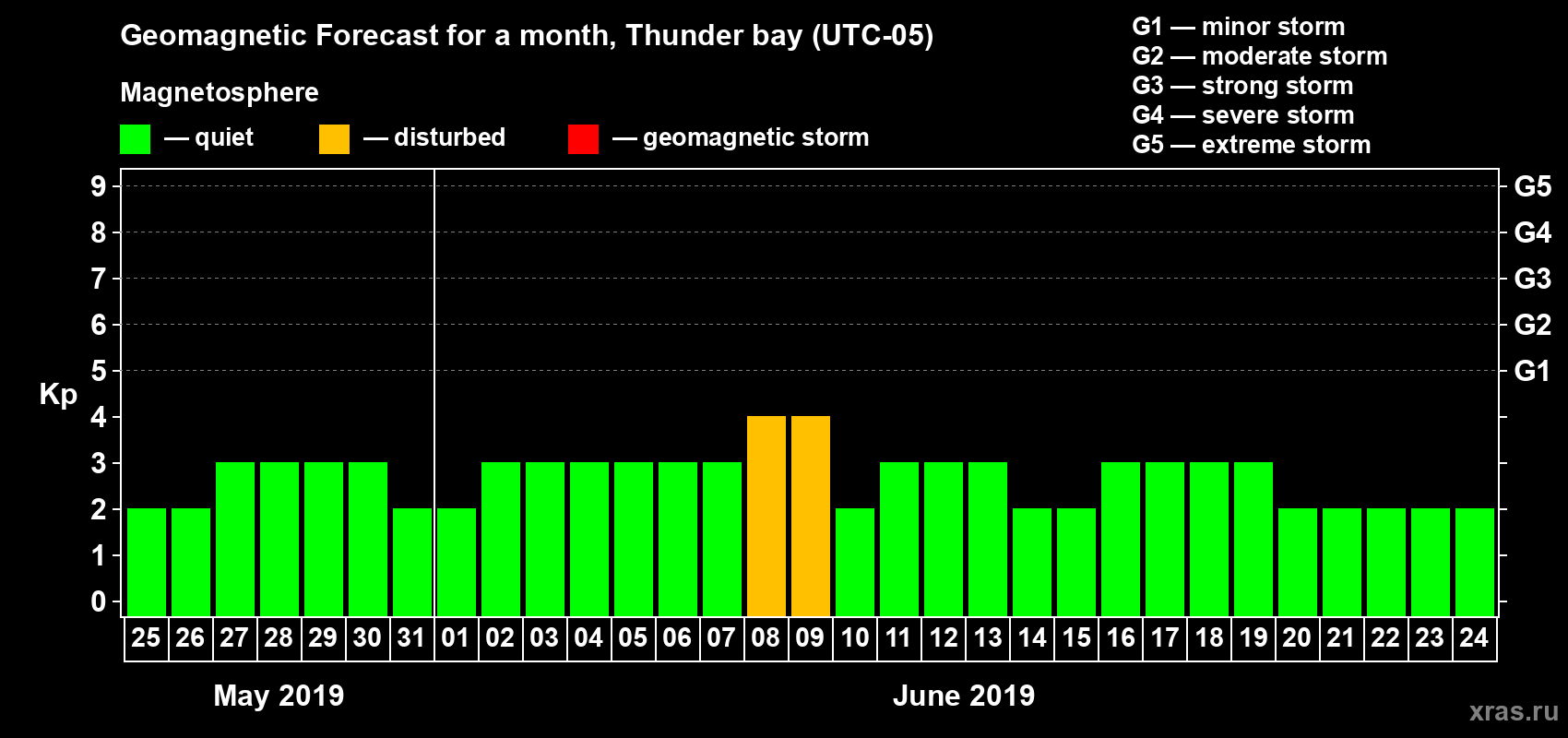 Geomagnetic Forecast for a month, Thunder bay (UTC-05)

Magnetosphere

— quiet — disturbed — geomagnetic storm

G1 — minor storm
G2 — moderate storm
G3 — strong storm
G4 — severe storm
G5 — extreme storm

Kp

9 8 7 6 5 4 3 2 1 0

G5 G4 G3 G2 G1

25 26 27 28 29 30 31 01 02 03 04 05 06 07 08 09 10 11 12 13 14 15 16 17 18 19 20 21 22 23 24

May 2019

June 2019

xras.ru